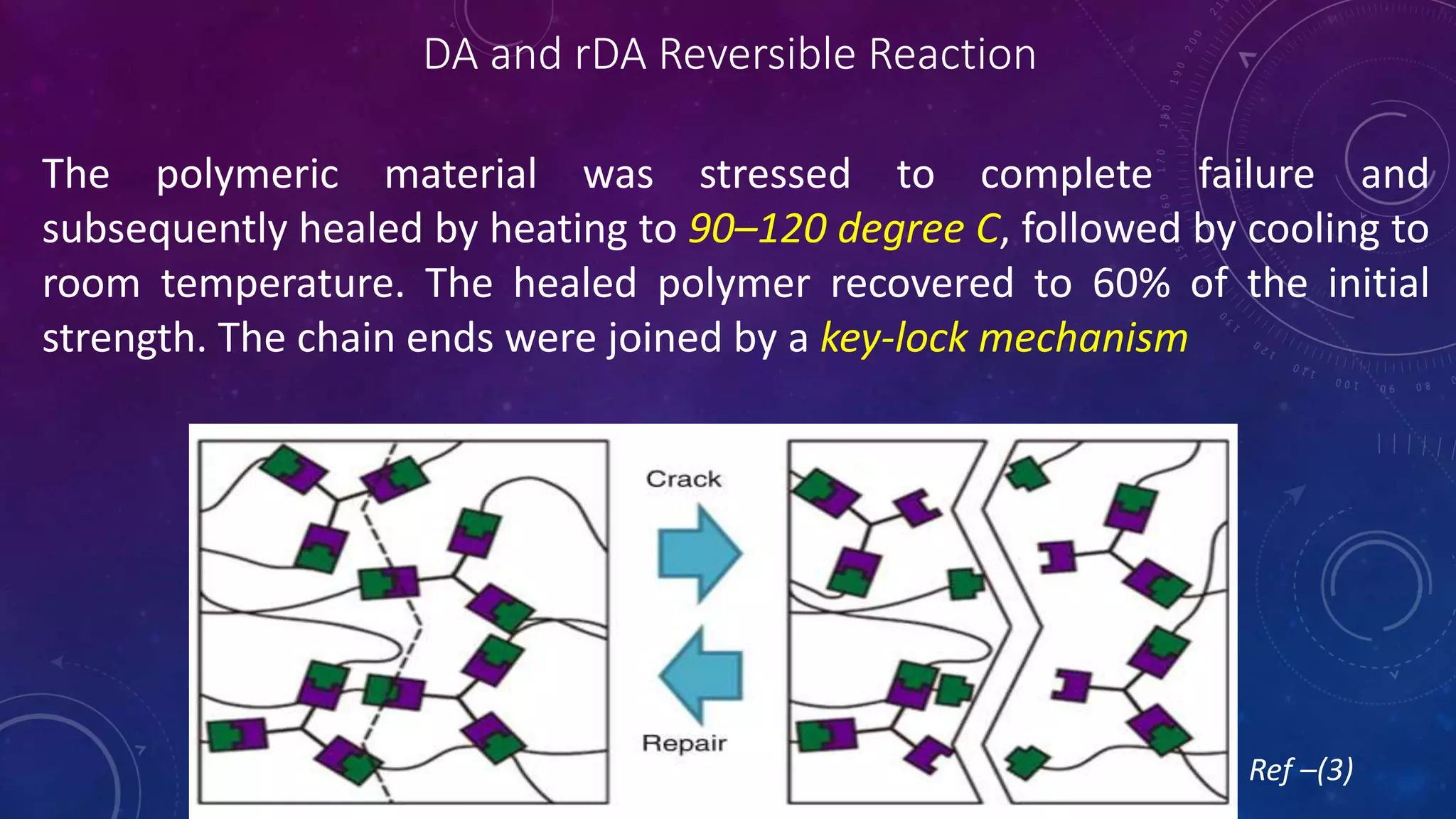 DA and rDA Reversible Reaction

The polymeric material was stressed to complete failure and subsequently healed by heating to 90–120 degree C, followed by cooling to room temperature. The healed polymer recovered to 60% of the initial strength. The chain ends were joined by a key-lock mechanism

Crack

Repair

Ref –(3)